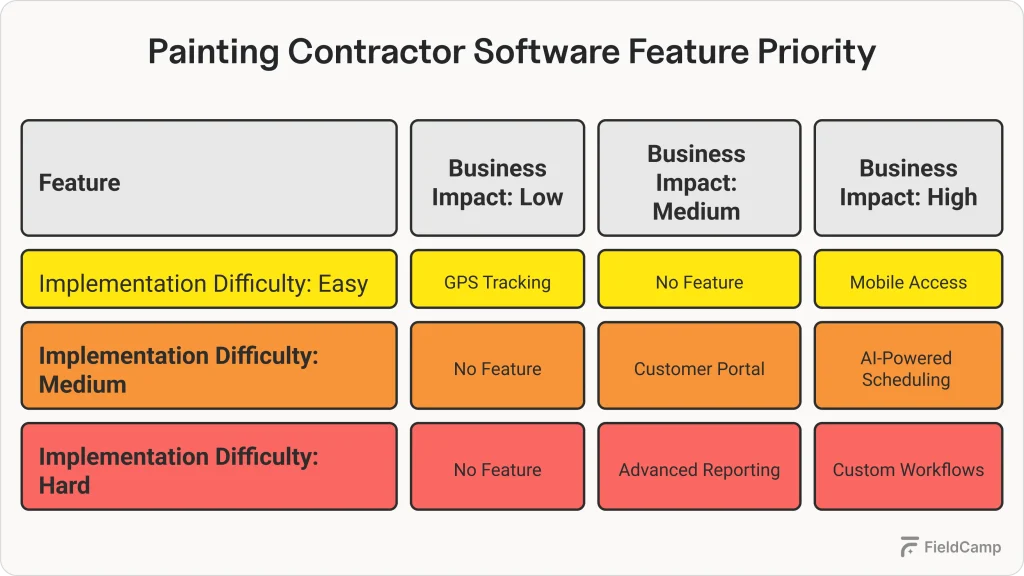 Painting Contractor Software Feature Priority

| Feature | Business Impact: Low | Business Impact: Medium | Business Impact: High |
|---|---|---|---|
| Implementation Difficulty: Easy | GPS Tracking | No Feature | Mobile Access |
| Implementation Difficulty: Medium | No Feature | Customer Portal | AI-Powered Scheduling |
| Implementation Difficulty: Hard | No Feature | Advanced Reporting | Custom Workflows |

FieldCamp